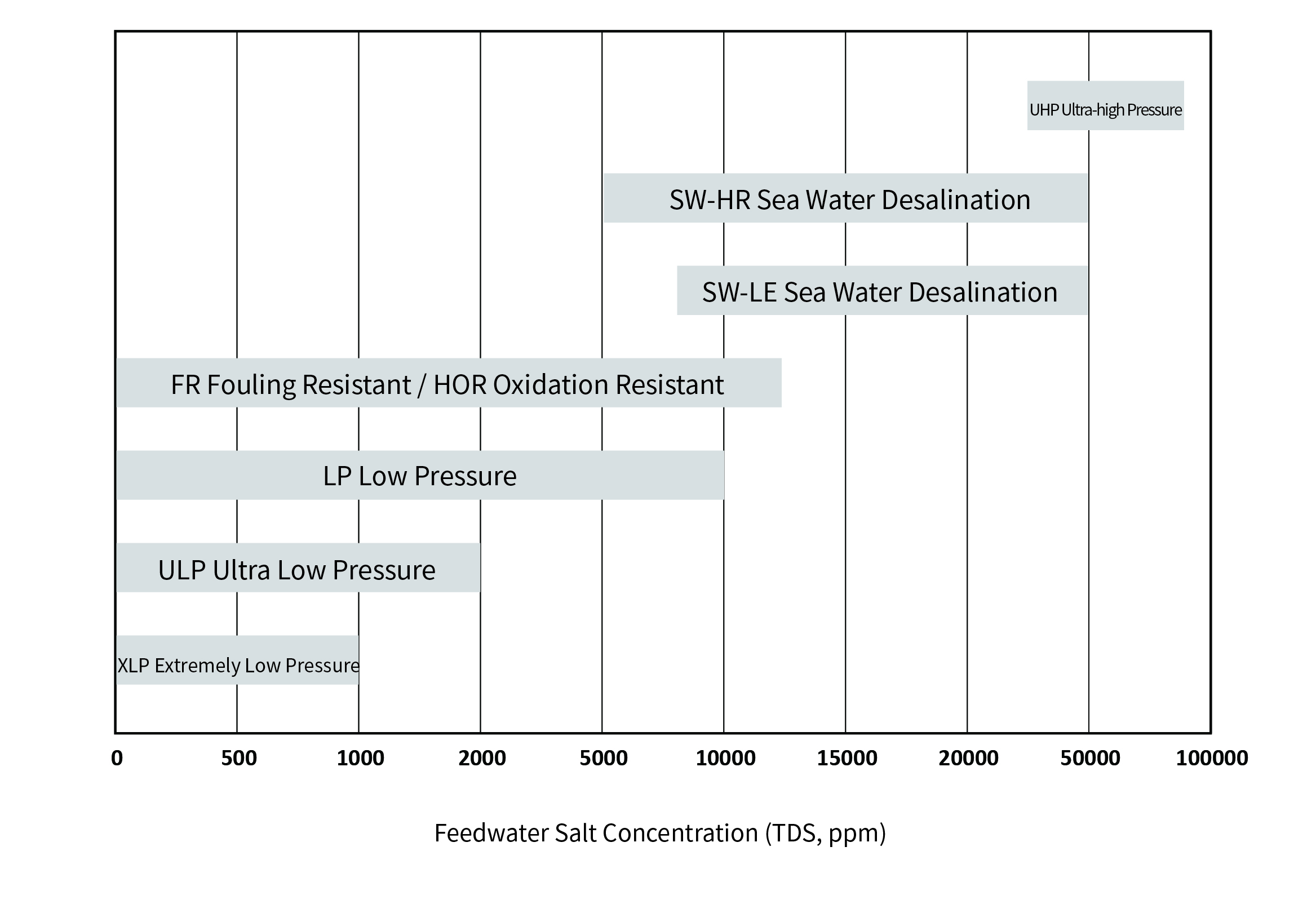 UHP Ultra-high Pressure

SW-HR Sea Water Desalination

SW-LE Sea Water Desalination

FR Fouling Resistant / HOR Oxidation Resistant

LP Low Pressure

ULP Ultra Low Pressure

XLP Extremely Low Pressure

0 500 1000 2000 5000 10000 15000 20000 50000 100000

Feedwater Salt Concentration (TDS, ppm)